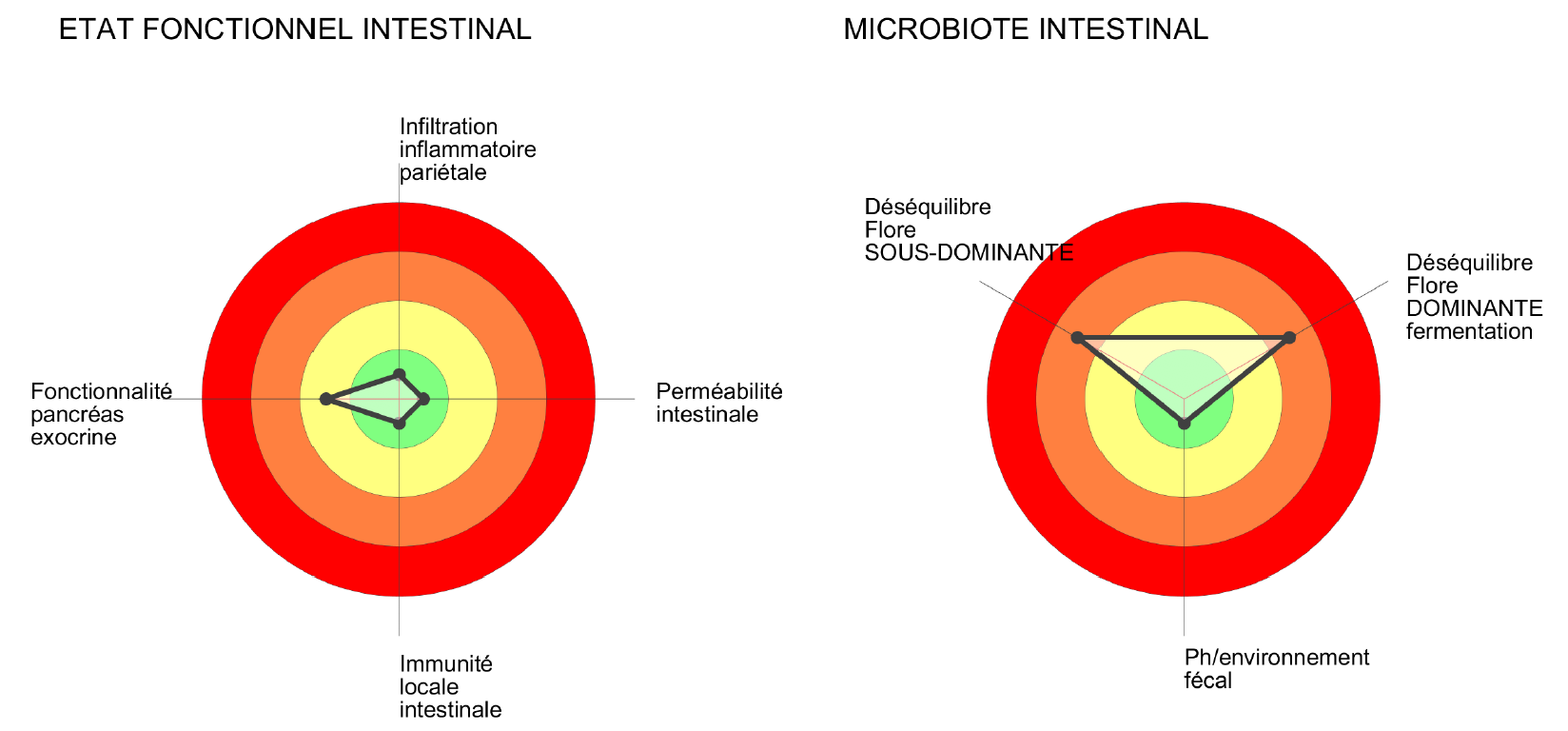 ETAT FONCTIONNEL INTESTINAL

Infiltration inflammatoire pariétale

Fonctionnalité pancréas exocrine

Perméabilité intestinale

Immunité locale intestinale

MICROBIOTE INTESTINAL

Déséquilibre Flore SOUS-DOMINANTE

Déséquilibre Flore DOMINANTE fermentation

Ph/environnement fécal